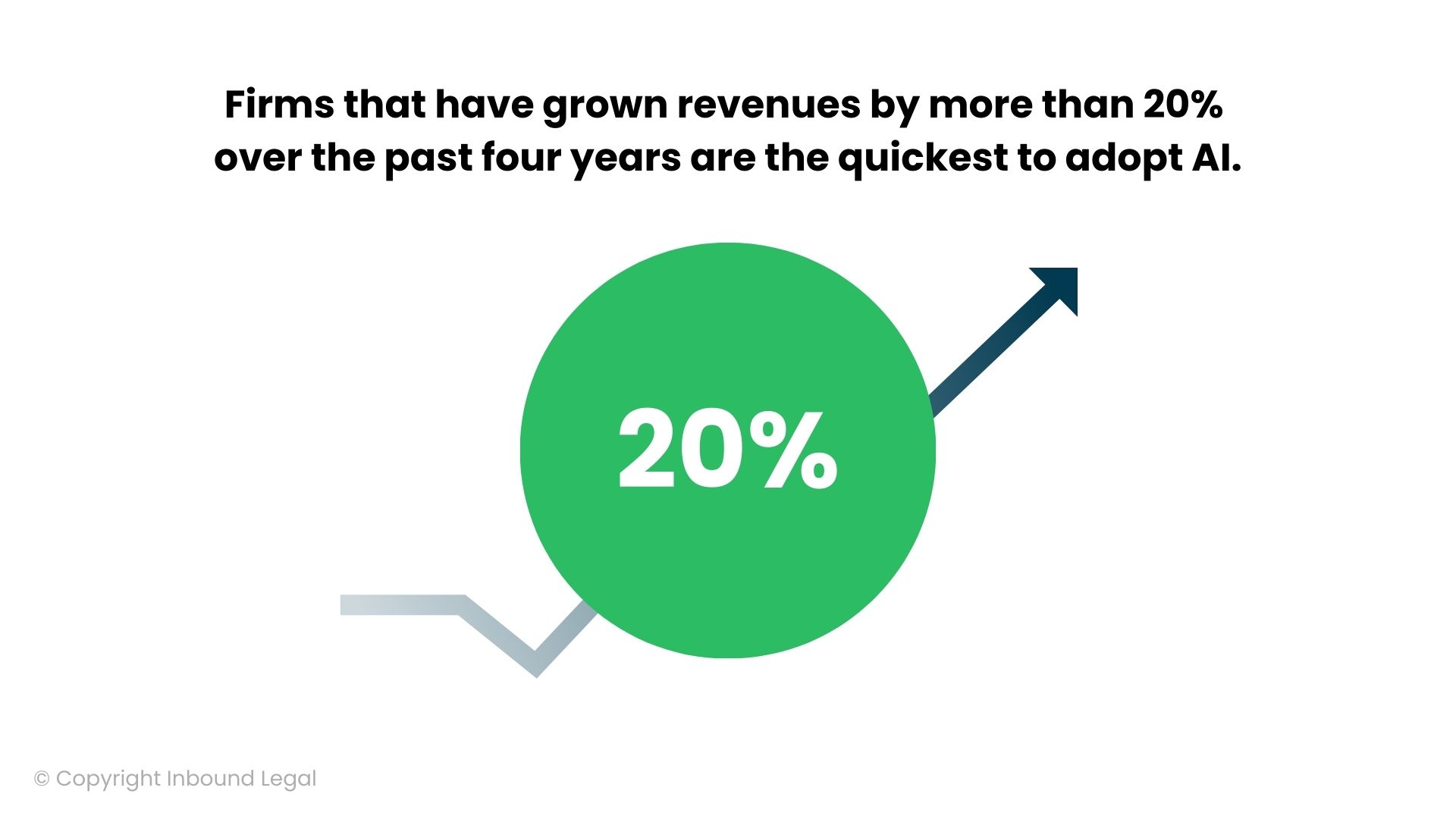 Firms that have grown revenues by more than 20% over the past four years are the quickest to adopt AI.

20%

© Copyright Inbound Legal